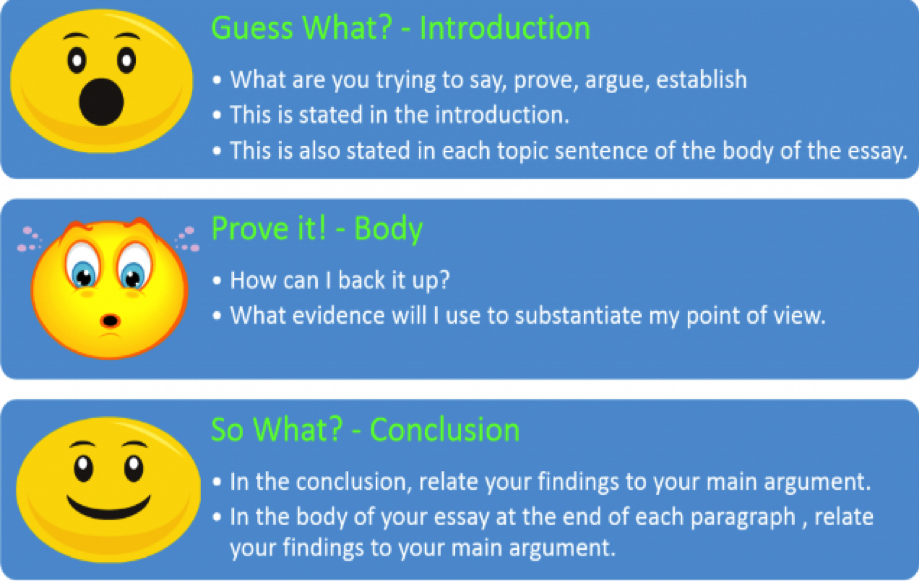 Guess What? - Introduction

• What are you trying to say, prove, argue, establish
• This is stated in the introduction.
• This is also stated in each topic sentence of the body of the essay.

Prove it! - Body

• How can I back it up?
• What evidence will I use to substantiate my point of view.

So What? - Conclusion

• In the conclusion, relate your findings to your main argument.
• In the body of your essay at the end of each paragraph , relate your findings to your main argument.